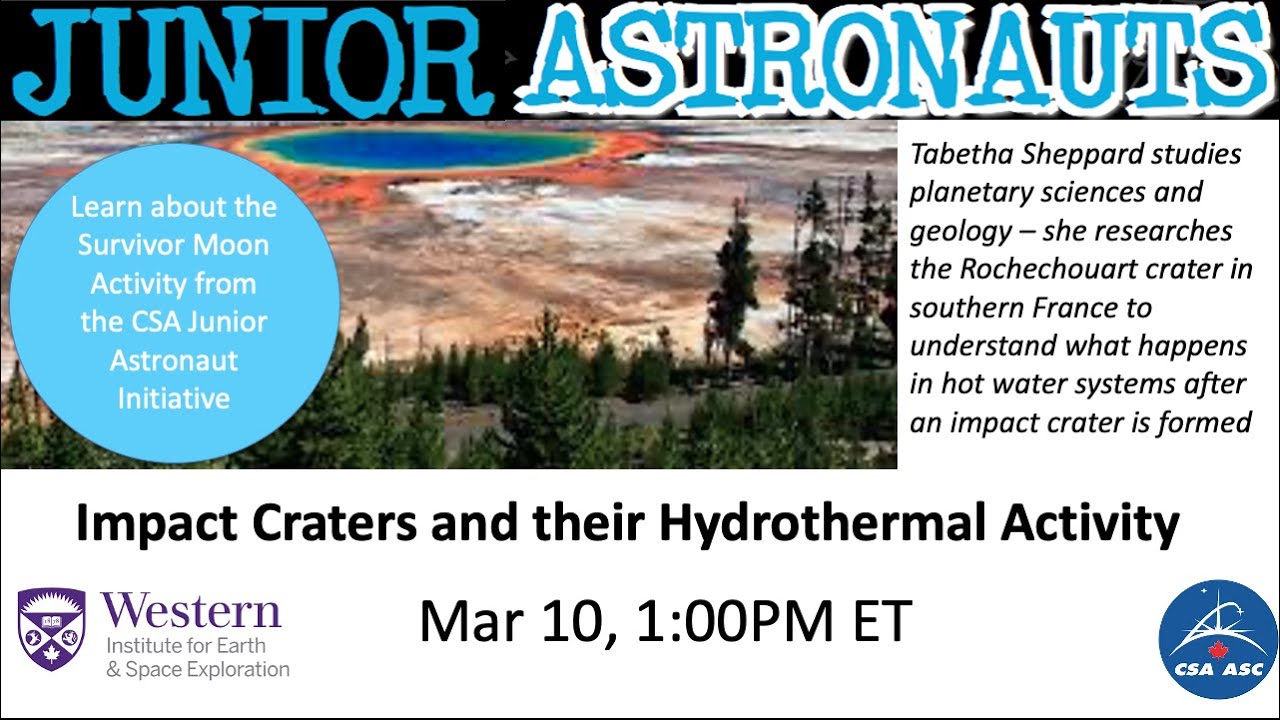 JUNIOR ASTRONAUTS

Learn about the Survivor Moon Activity from the CSA Junior Astronaut Initiative

Tabetha Sheppard studies planetary sciences and geology – she researches the Rochechouart crater in southern France to understand what happens in hot water systems after an impact crater is formed

Impact Craters and their Hydrothermal Activity

Western
Institute for Earth & Space Exploration

Mar 10, 1:00PM ET

CSA ASC